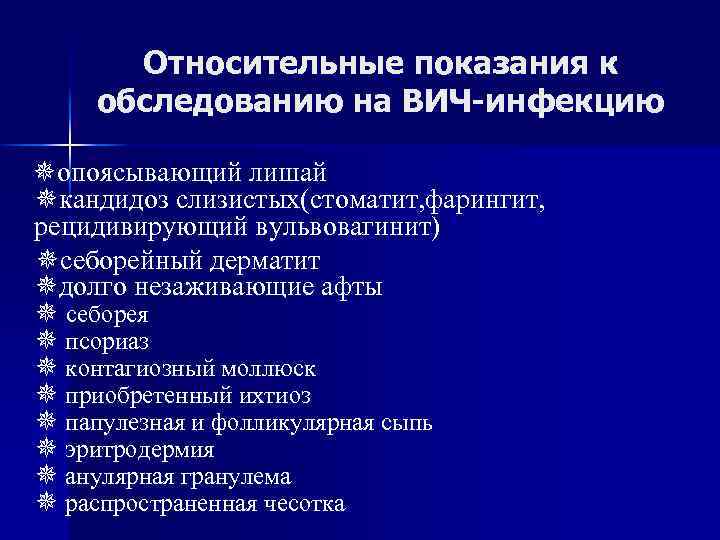 Относительные показания к обследованию на ВИЧ-инфекцию

❋опоясывающий лишай
❋кандидоз слизистых(стоматит,фарингит, рецидивирующий вульвовагинит)
❋себорейный дерматит
❋долго незаживающие афты
❋ себорея
❋ псориаз
❋ контагиозный моллюск
❋ приобретенный ихтиоз
❋ папулезная и фолликулярная сыпь
❋ эритродермия
❋ анулярная гранулема
❋ распространенная чесотка